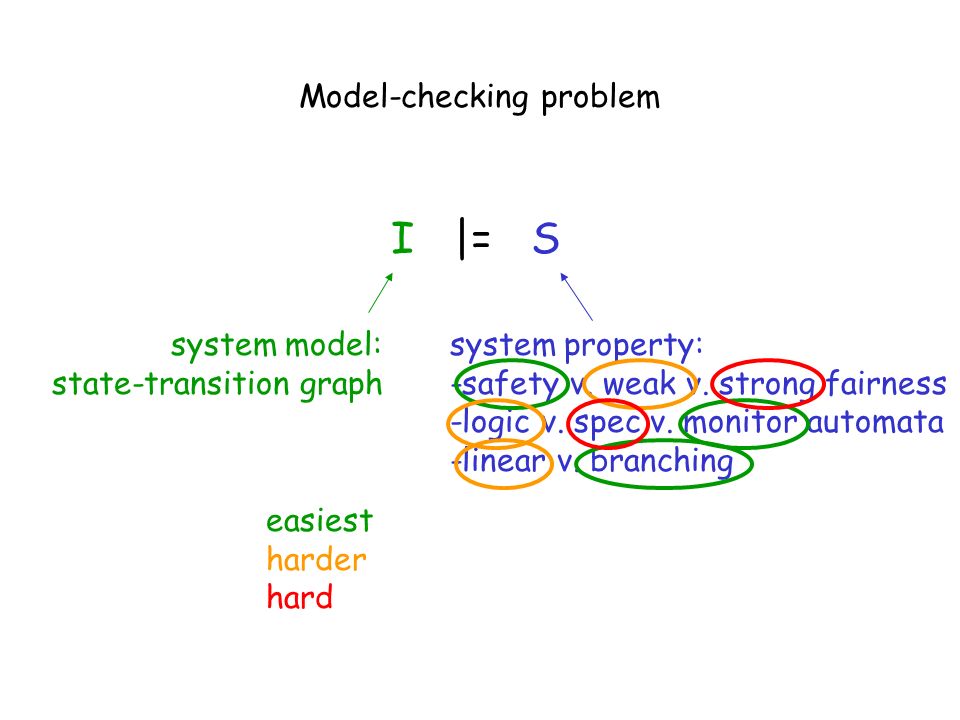 Model-checking problem

I |= S

system model:
state-transition graph

system property:
-safety v. weak v. strong fairness
-logic v. spec v. monitor automata
-linear v. branching

easiest
harder
hard